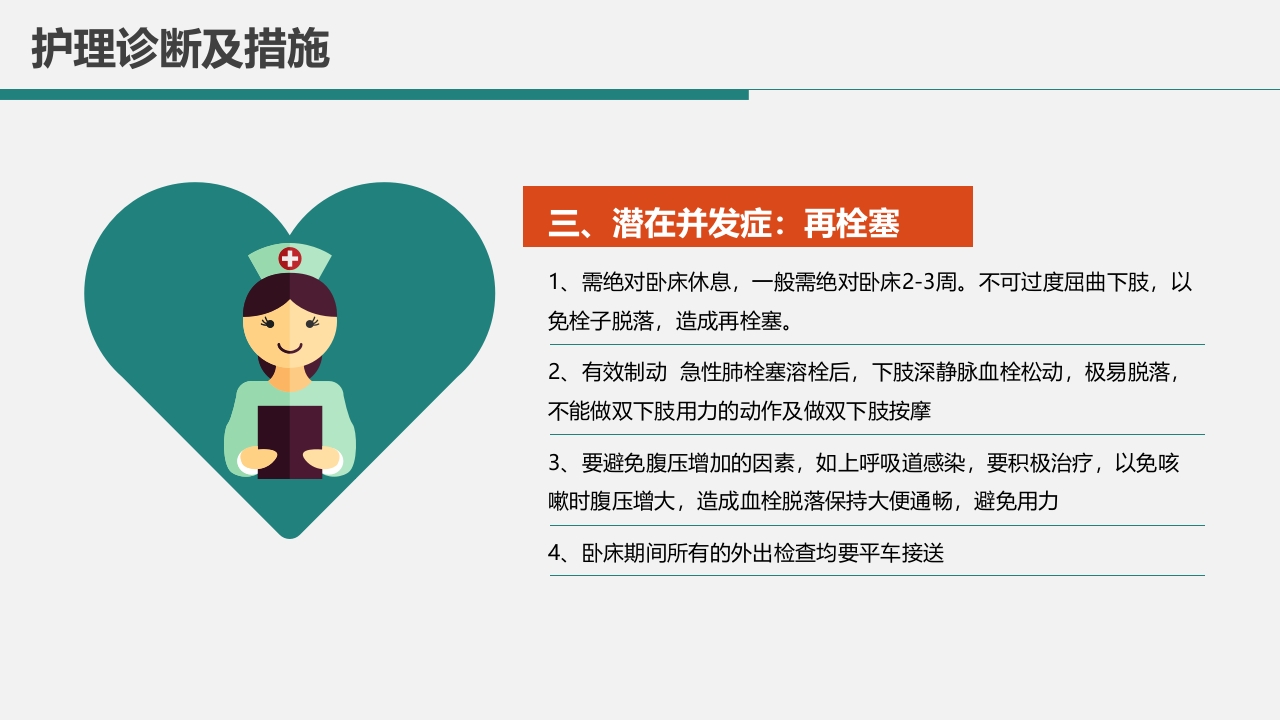 护理诊断及措施

三、潜在并发症：再栓塞

1、需绝对卧床休息，一般需绝对卧床2-3周。不可过度屈曲下肢，以免栓子脱落，造成再栓塞。

2、有效制动 急性肺栓塞溶栓后，下肢深静脉血栓松动，极易脱落，不能做双下肢用力的动作及做双下肢按摩

3、要避免腹压增加的因素，如上呼吸道感染，要积极治疗，以免咳嗽时腹压增大，造成血栓脱落保持大便通畅，避免用力

4、卧床期间所有的外出检查均要平车接送